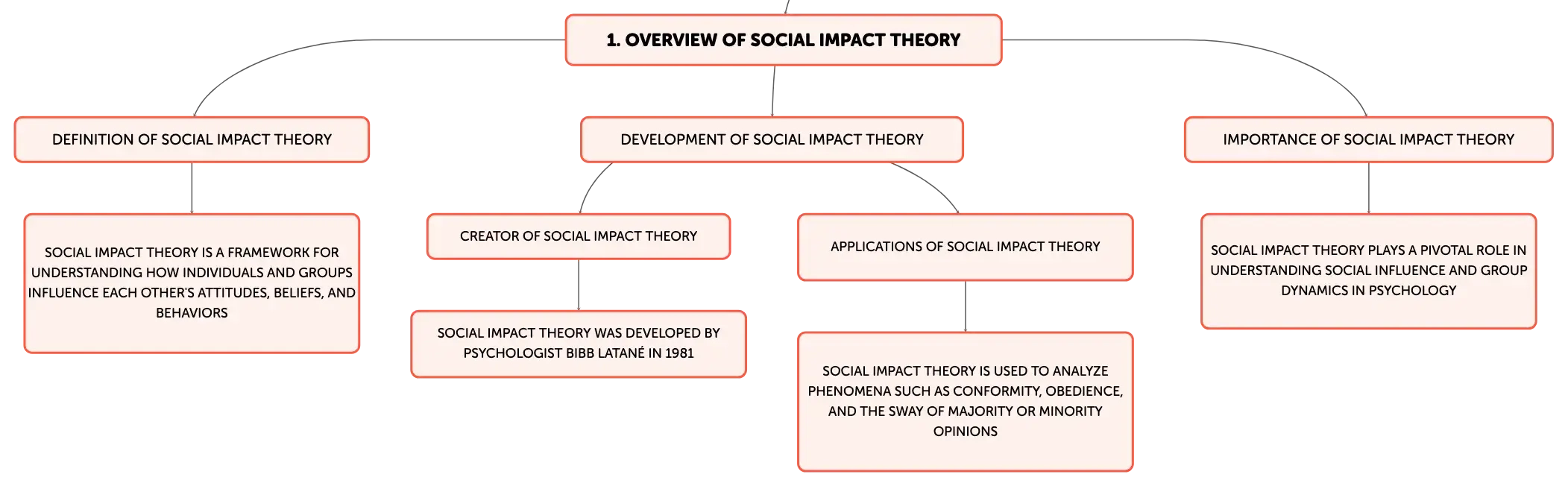 1. OVERVIEW OF SOCIAL IMPACT THEORY

DEFINITION OF SOCIAL IMPACT THEORY

SOCIAL IMPACT THEORY IS A FRAMEWORK FOR UNDERSTANDING HOW INDIVIDUALS AND GROUPS INFLUENCE EACH OTHER'S ATTITUDES, BELIEFS, AND BEHAVIORS

DEVELOPMENT OF SOCIAL IMPACT THEORY

CREATOR OF SOCIAL IMPACT THEORY

SOCIAL IMPACT THEORY WAS DEVELOPED BY PSYCHOLOGIST BIBB LATANÉ IN 1981

APPLICATIONS OF SOCIAL IMPACT THEORY

SOCIAL IMPACT THEORY IS USED TO ANALYZE PHENOMENA SUCH AS CONFORMITY, OBEDIENCE, AND THE SWAY OF MAJORITY OR MINORITY OPINIONS

IMPORTANCE OF SOCIAL IMPACT THEORY

SOCIAL IMPACT THEORY PLAYS A PIVOTAL ROLE IN UNDERSTANDING SOCIAL INFLUENCE AND GROUP DYNAMICS IN PSYCHOLOGY